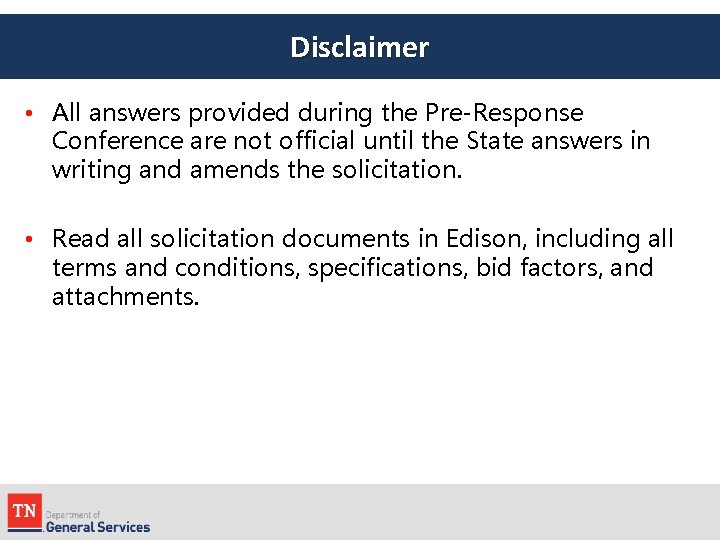 Disclaimer

• All answers provided during the Pre-Response Conference are not official until the State answers in writing and amends the solicitation.

• Read all solicitation documents in Edison, including all terms and conditions, specifications, bid factors, and attachments.

TN Department of General Services